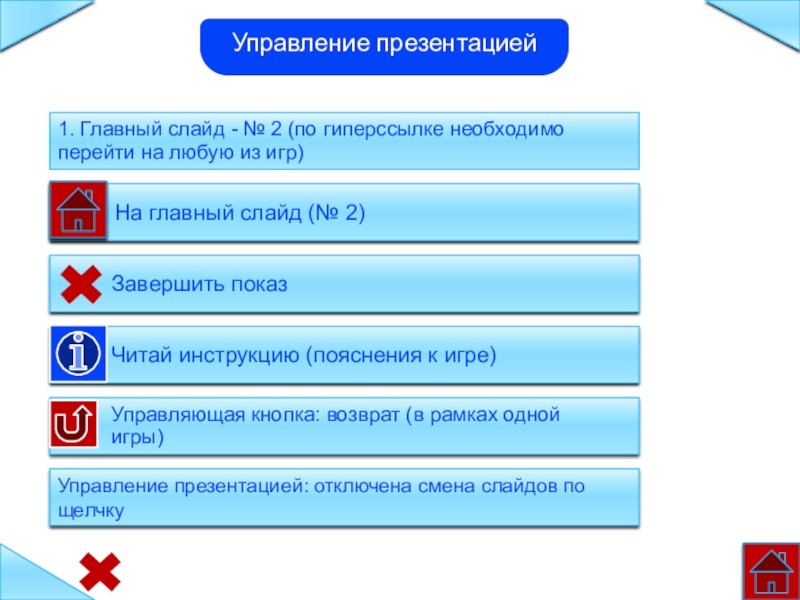 Управление презентацией

1. Главный слайд - № 2 (по гиперссылке необходимо перейти на любую из игр)

На главный слайд (№ 2)

Завершить показ

Читай инструкцию (пояснения к игре)

Управляющая кнопка: возврат (в рамках одной игры)

Управление презентацией: отключена смена слайдов по щелчку